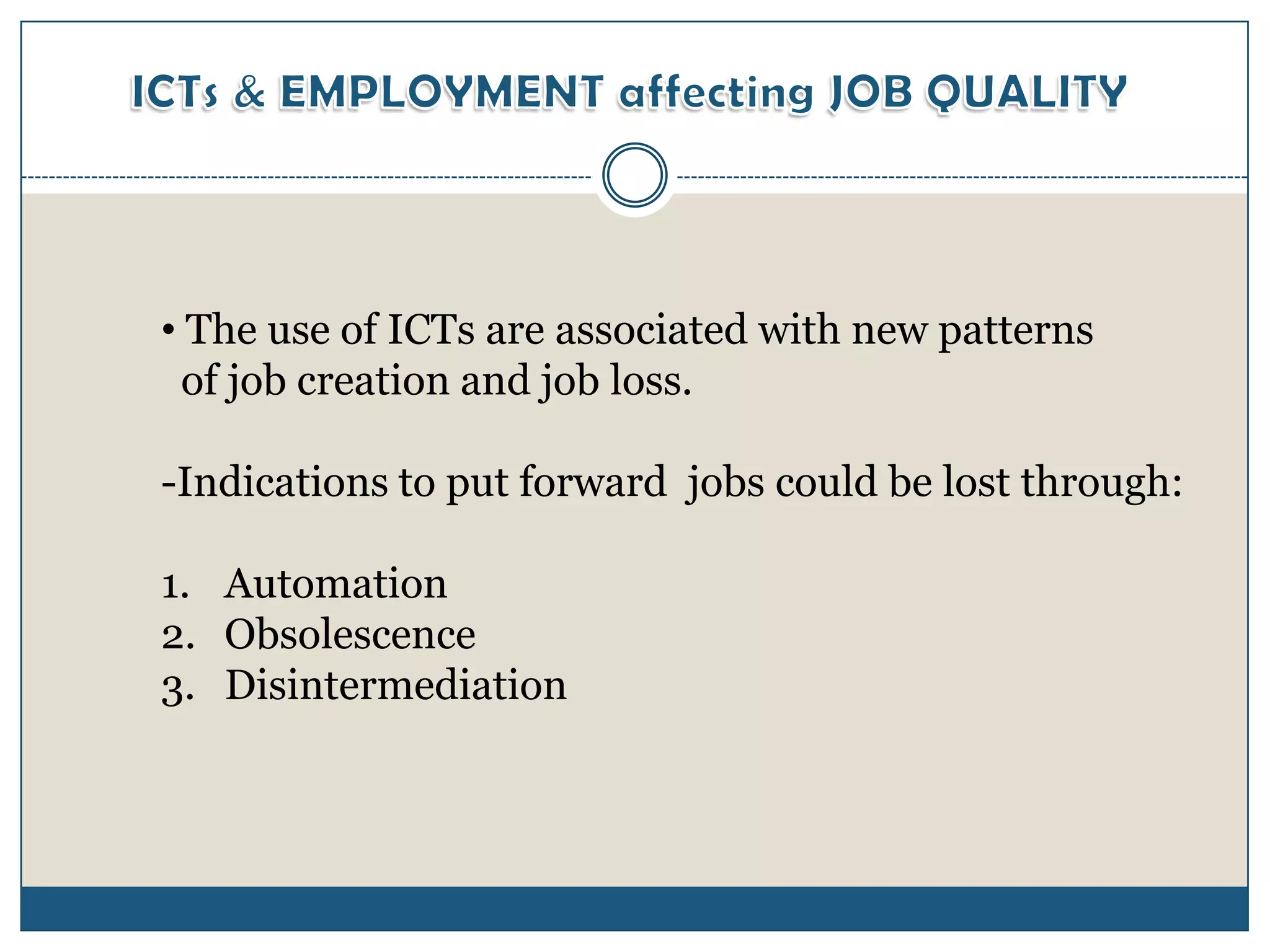 ICTs & EMPLOYMENT affecting JOB QUALITY

• The use of ICTs are associated with new patterns of job creation and job loss.

-Indications to put forward  jobs could be lost through:

1. Automation
2. Obsolescence
3. Disintermediation